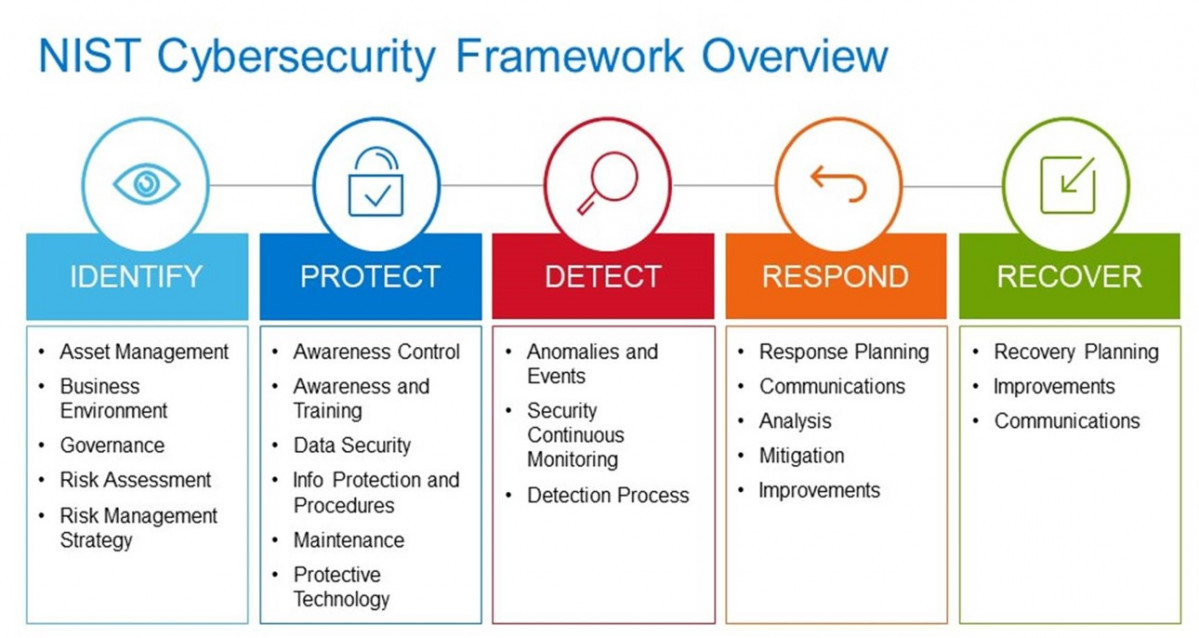 NIST Cybersecurity Framework Overview

IDENTIFY

- Asset Management
- Business Environment
- Governance
- Risk Assessment
- Risk Management Strategy

PROTECT

- Awareness Control
- Awareness and Training
- Data Security
- Info Protection and Procedures
- Maintenance
- Protective Technology

DETECT

- Anomalies and Events
- Security Continuous Monitoring
- Detection Process

RESPOND

- Response Planning
- Communications
- Analysis
- Mitigation
- Improvements

RECOVER

- Recovery Planning
- Improvements
- Communications